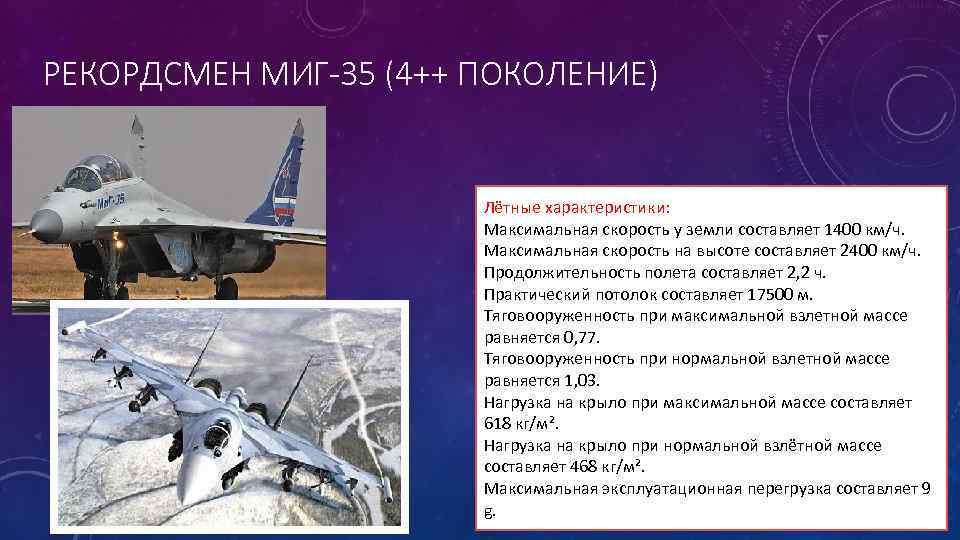 РЕКОРДСМЕН МИГ-35 (4++ ПОКОЛЕНИЕ)

МиГ-35

Лётные характеристики:
Максимальная скорость у земли составляет 1400 км/ч.
Максимальная скорость на высоте составляет 2400 км/ч.
Продолжительность полета составляет 2,2 ч.
Практический потолок составляет 17500 м.
Тяговооруженность при максимальной взлетной массе равняется 0,77.
Тяговооруженность при нормальной взлетной массе равняется 1,03.
Нагрузка на крыло при максимальной массе составляет 618 кг/м².
Нагрузка на крыло при нормальной взлётной массе составляет 468 кг/м².
Максимальная эксплуатационная перегрузка составляет 9 g.